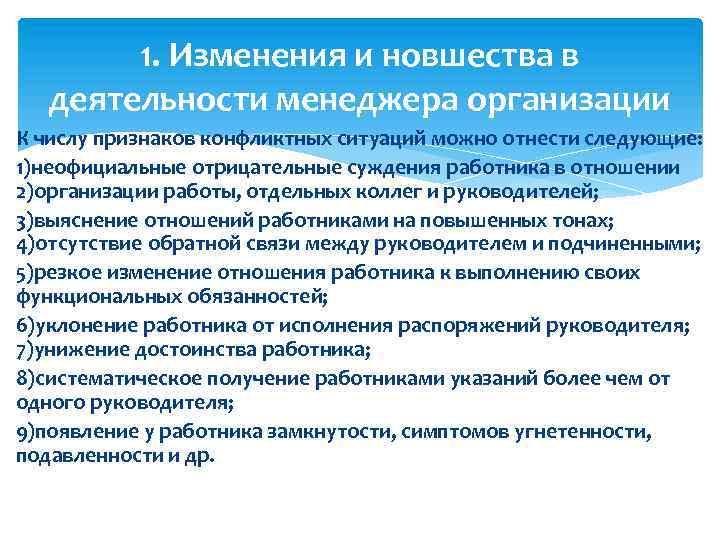 1. Изменения и новшества в деятельности менеджера организации

К числу признаков конфликтных ситуаций можно отнести следующие:

1)неофициальные отрицательные суждения работника в отношении
2)организации работы, отдельных коллег и руководителей;

3)выяснение отношений работниками на повышенных тонах;
4)отсутствие обратной связи между руководителем и подчиненными;

5)резкое изменение отношения работника к выполнению своих функциональных обязанностей;

6)уклонение работника от исполнения распоряжений руководителя;
7)унижение достоинства работника;

8)систематическое получение работниками указаний более чем от одного руководителя;

9)появление у работника замкнутости, симптомов угнетенности, подавленности и др.